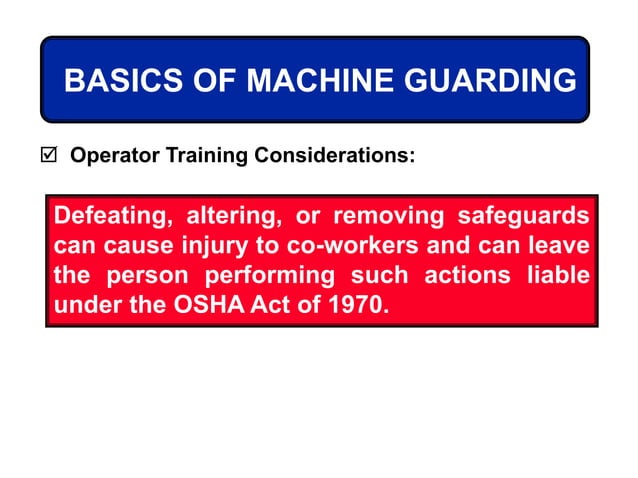 BASICS OF MACHINE GUARDING

☑ Operator Training Considerations:

Defeating, altering, or removing safeguards can cause injury to co-workers and can leave the person performing such actions liable under the OSHA Act of 1970.